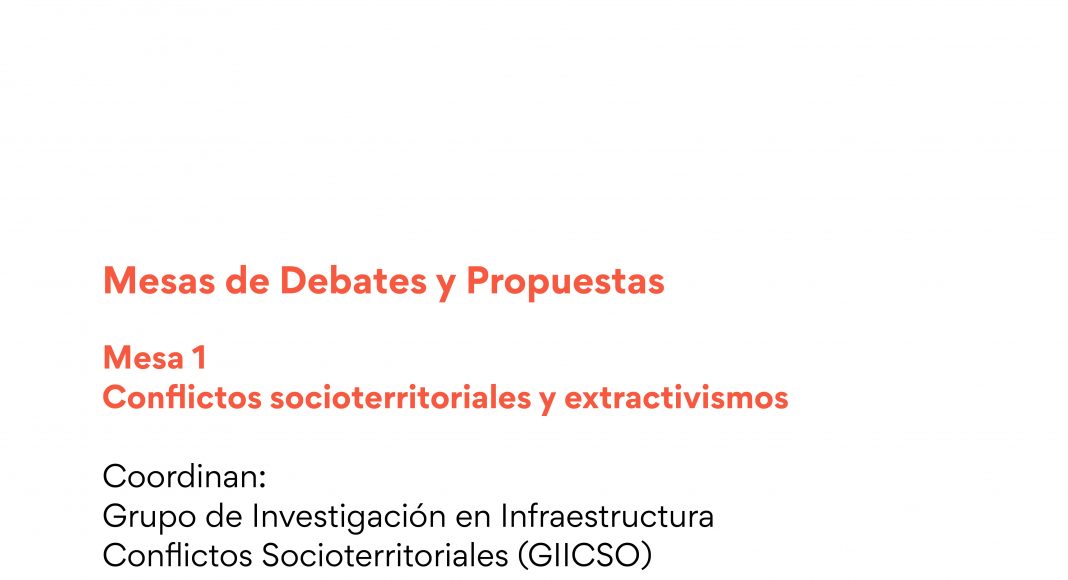 Mesas de Debates y Propuestas

Mesa 1
Conflictos socioterritoriales y extractivismos

Coordinan:
Grupo de Investigación en Infraestructura
Conflictos Socioterritoriales (GIICSO)